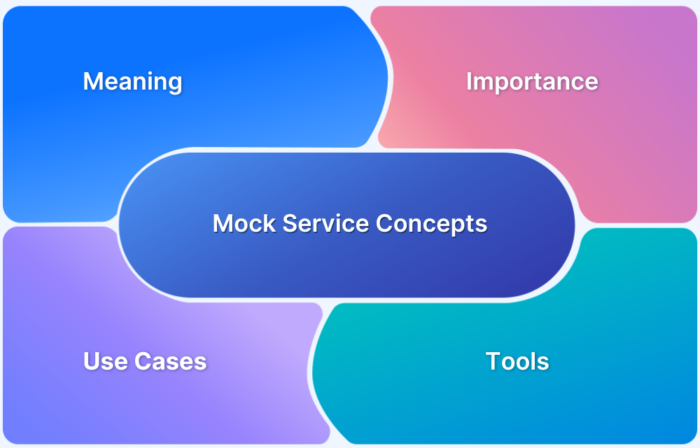 Meaning

Importance

Mock Service Concepts

Use Cases

Tools